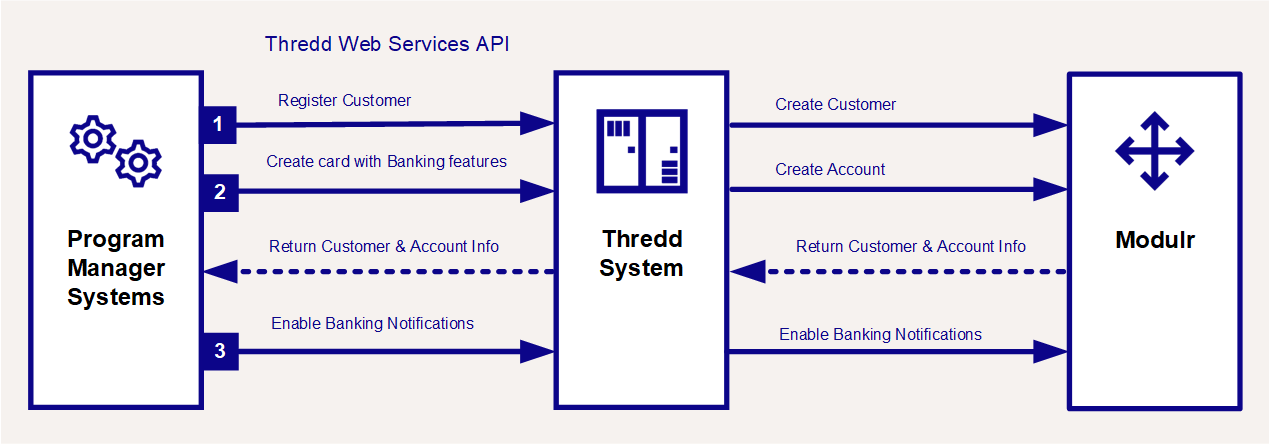 Thredd Web Services API

Program Manager Systems

1 Register Customer

2 Create card with Banking features

Return Customer & Account Info

3 Enable Banking Notifications

Thredd System

Create Customer

Create Account

Return Customer & Account Info

Enable Banking Notifications

Modulr